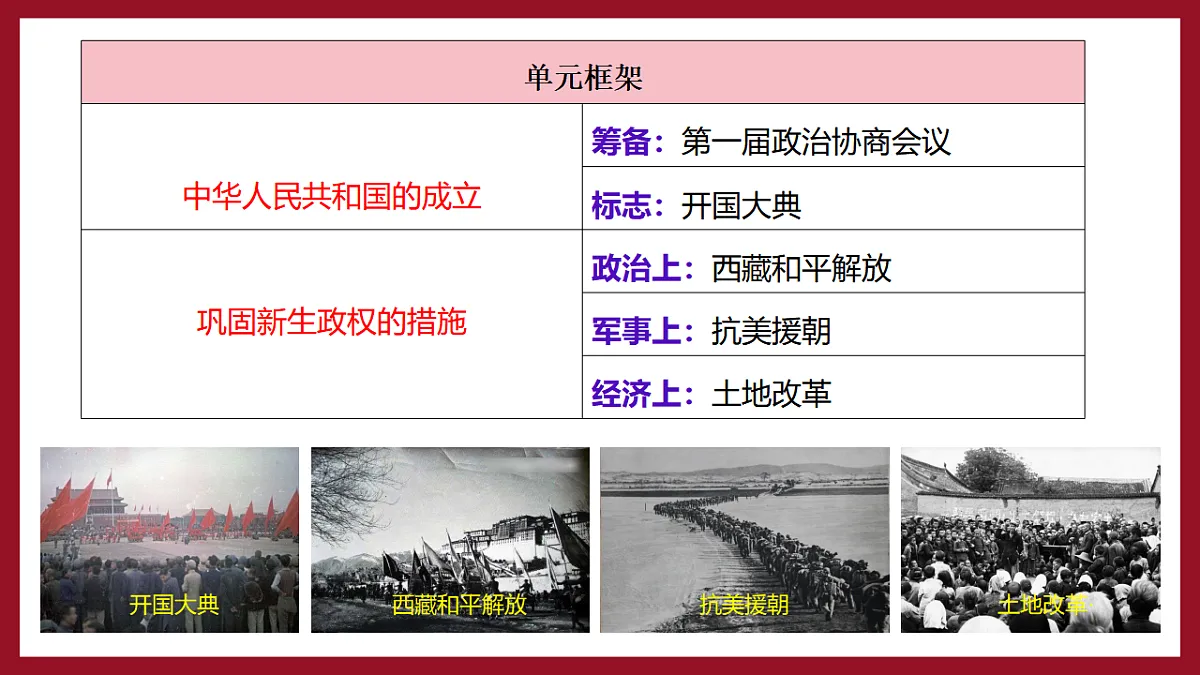 | 单元框架 | |
|---|---|
| 中华人民共和国的成立 | 筹备：第一届政治协商会议 |
| | 标志：开国大典 |
| 巩固新生政权的措施 | 政治上：西藏和平解放 |
| | 军事上：抗美援朝 |
| | 经济上：土地改革 |

开国大典

西藏和平解放

抗美援朝

土地改革